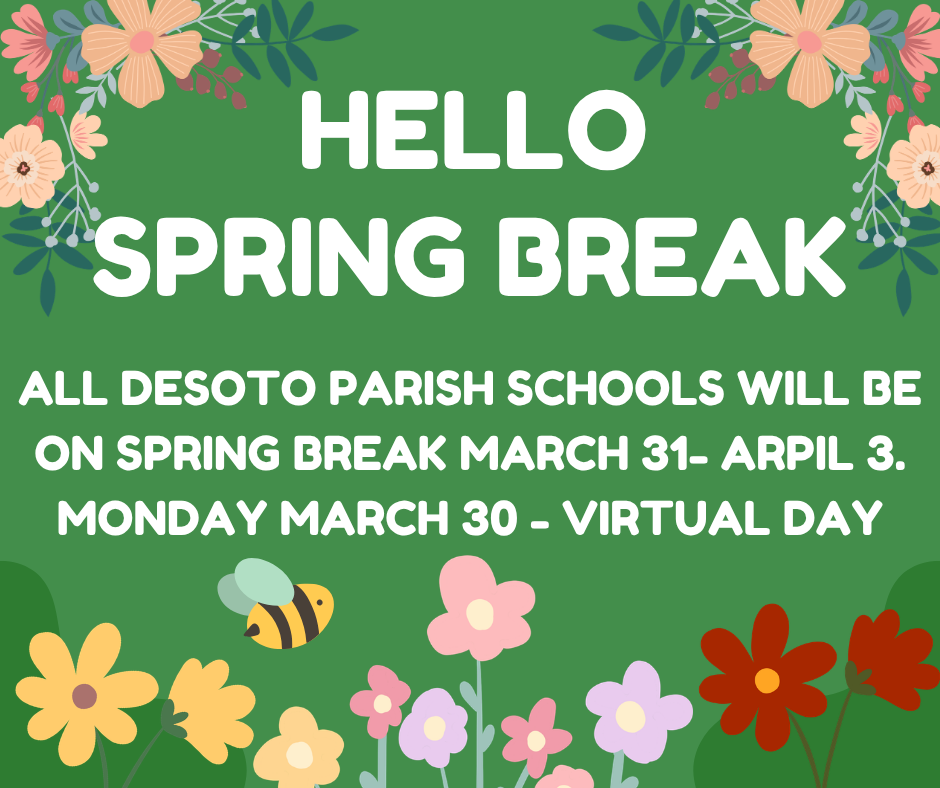 HELLO
SPRING BREAK

ALL DESOTO PARISH SCHOOLS WILL BE ON SPRING BREAK MARCH 31- ARPIL 3.
MONDAY MARCH 30 - VIRTUAL DAY